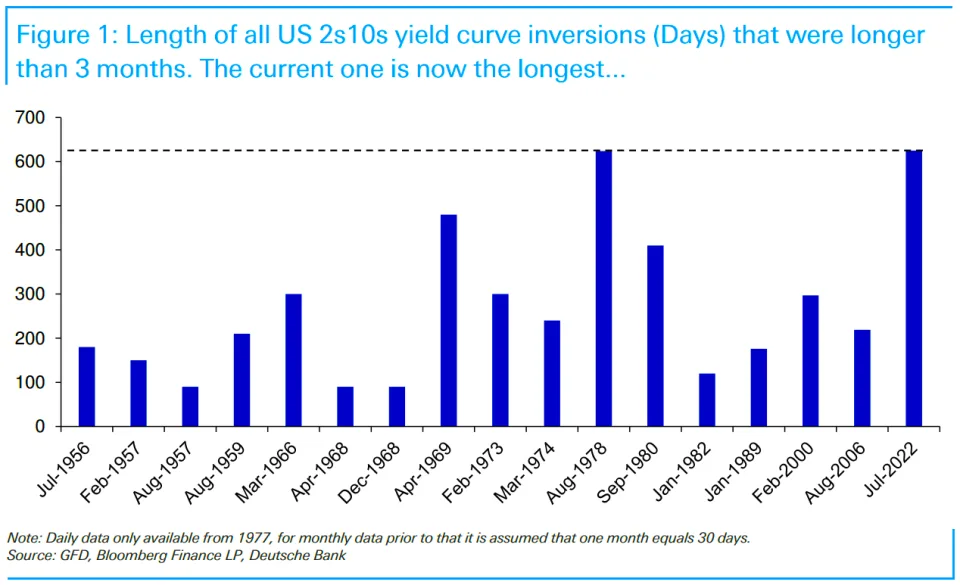 Figure 1: Length of all US 2s10s yield curve inversions (Days) that were longer than 3 months. The current one is now the longest...

700
600
500
400
300
200
100
0

Jul-1956
Feb-1957
Aug-1957
Aug-1959
Mar-1966
Apr-1968
Dec-1968
Apr-1969
Feb-1973
Mar-1974
Aug-1978
Sep-1980
Jan-1982
Jan-1989
Feb-2000
Aug-2006
Jul-2022

Note: Daily data only available from 1977, for monthly data prior to that it is assumed that one month equals 30 days.
Source: GFD, Bloomberg Finance LP, Deutsche Bank